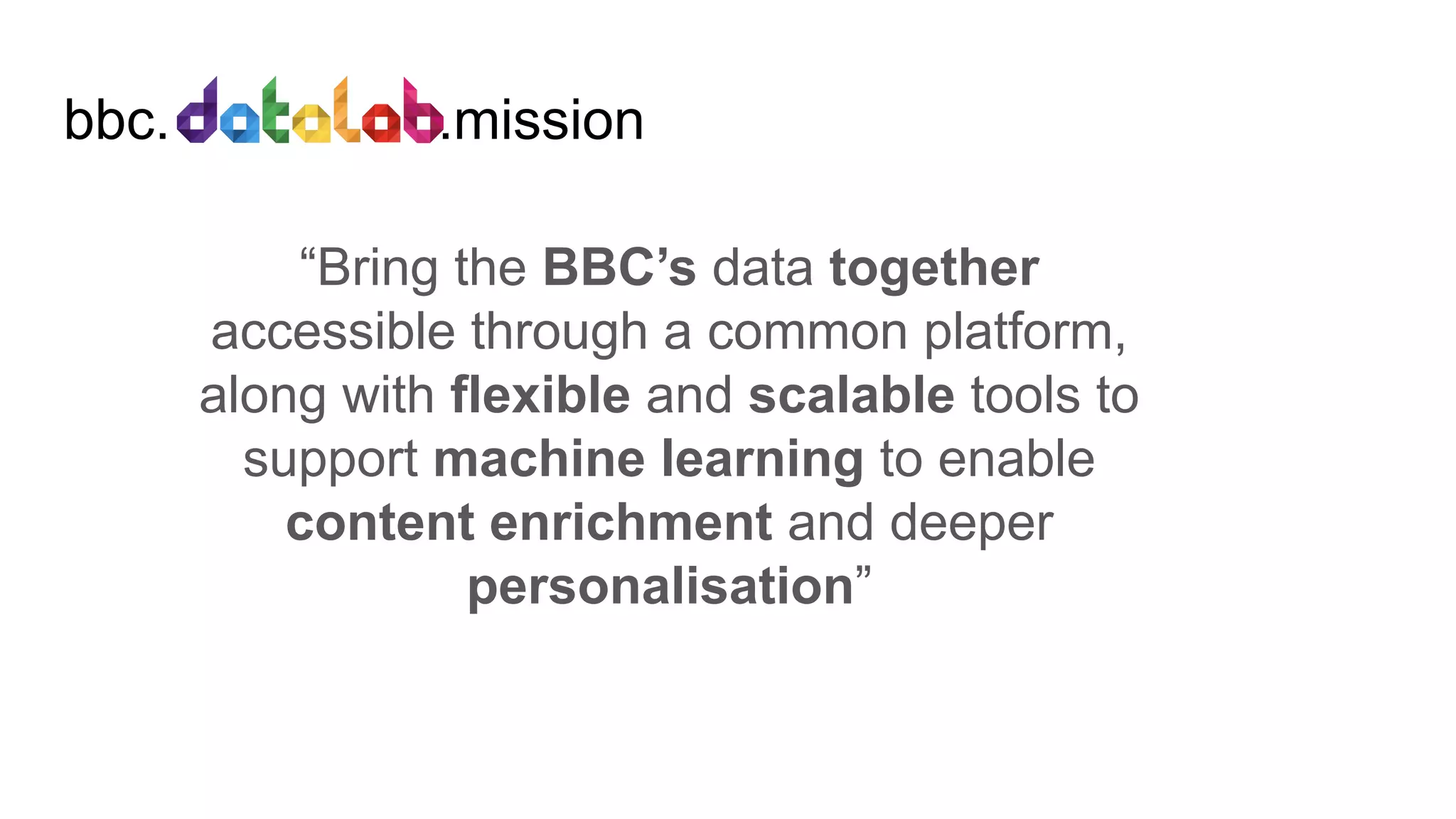 bbc.datalab.mission

“Bring the BBC’s data together accessible through a common platform, along with flexible and scalable tools to support machine learning to enable content enrichment and deeper personalisation”